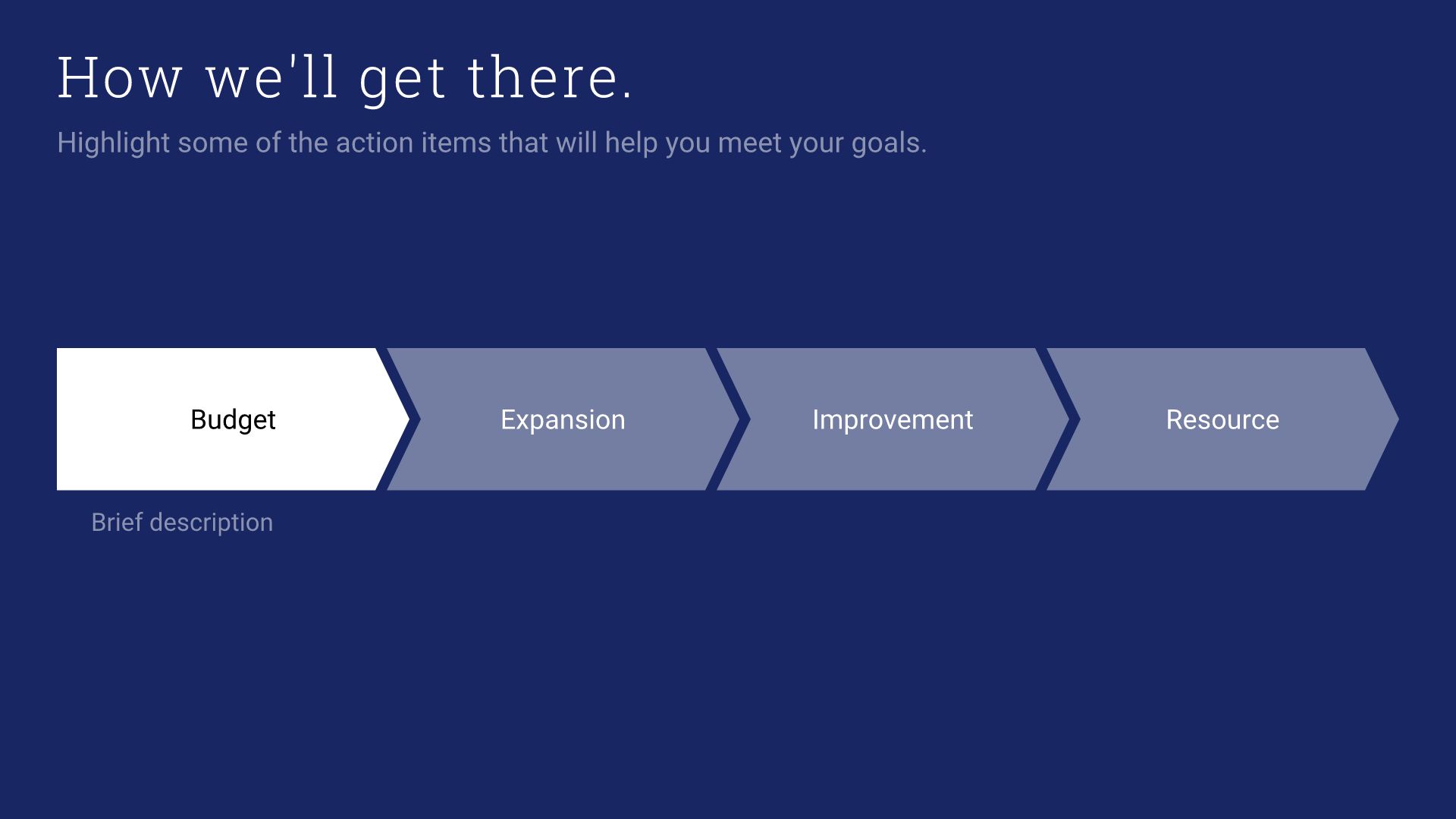 How we'll get there.

Highlight some of the action items that will help you meet your goals.

Budget

Expansion

Improvement

Resource

Brief description